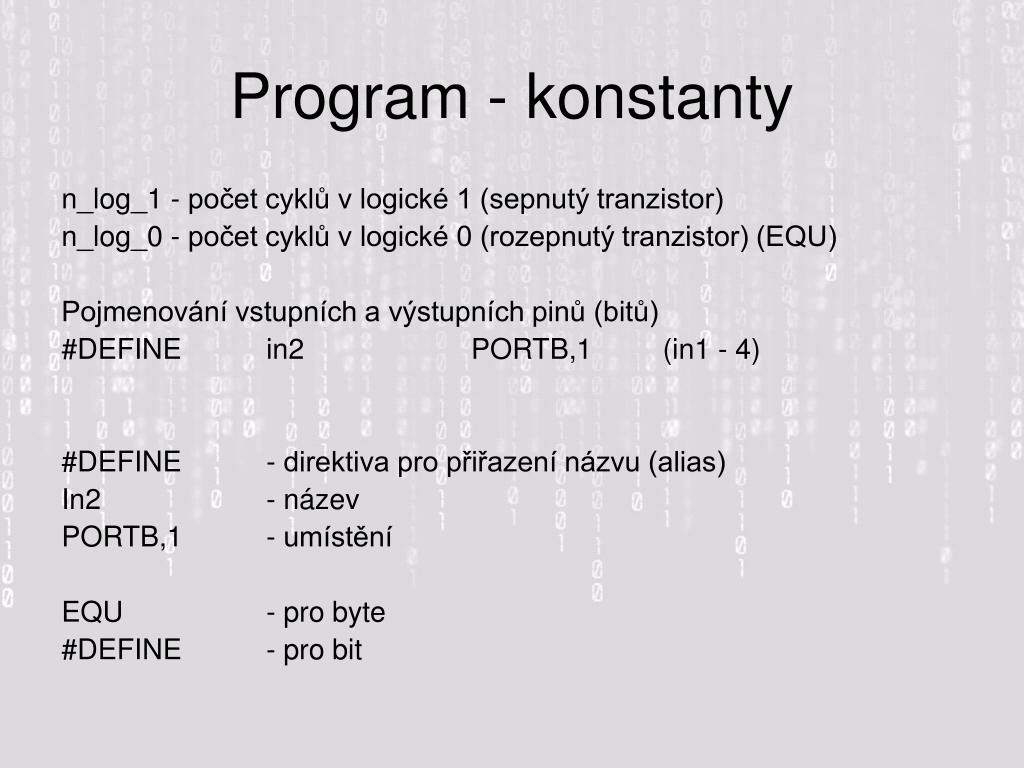 Program - konstanty

n_log_1 - počet cyklů v logické 1 (sepnutý tranzistor)
n_log_0 - počet cyklů v logické 0 (rozepnutý tranzistor) (EQU)

Pojmenování vstupních a výstupních pinů (bitů)
#DEFINE in2 PORTB,1 (in1 - 4)

#DEFINE - direktiva pro přiřazení názvu (alias)
In2 - název
PORTB,1 - umístění

EQU - pro byte
#DEFINE - pro bit